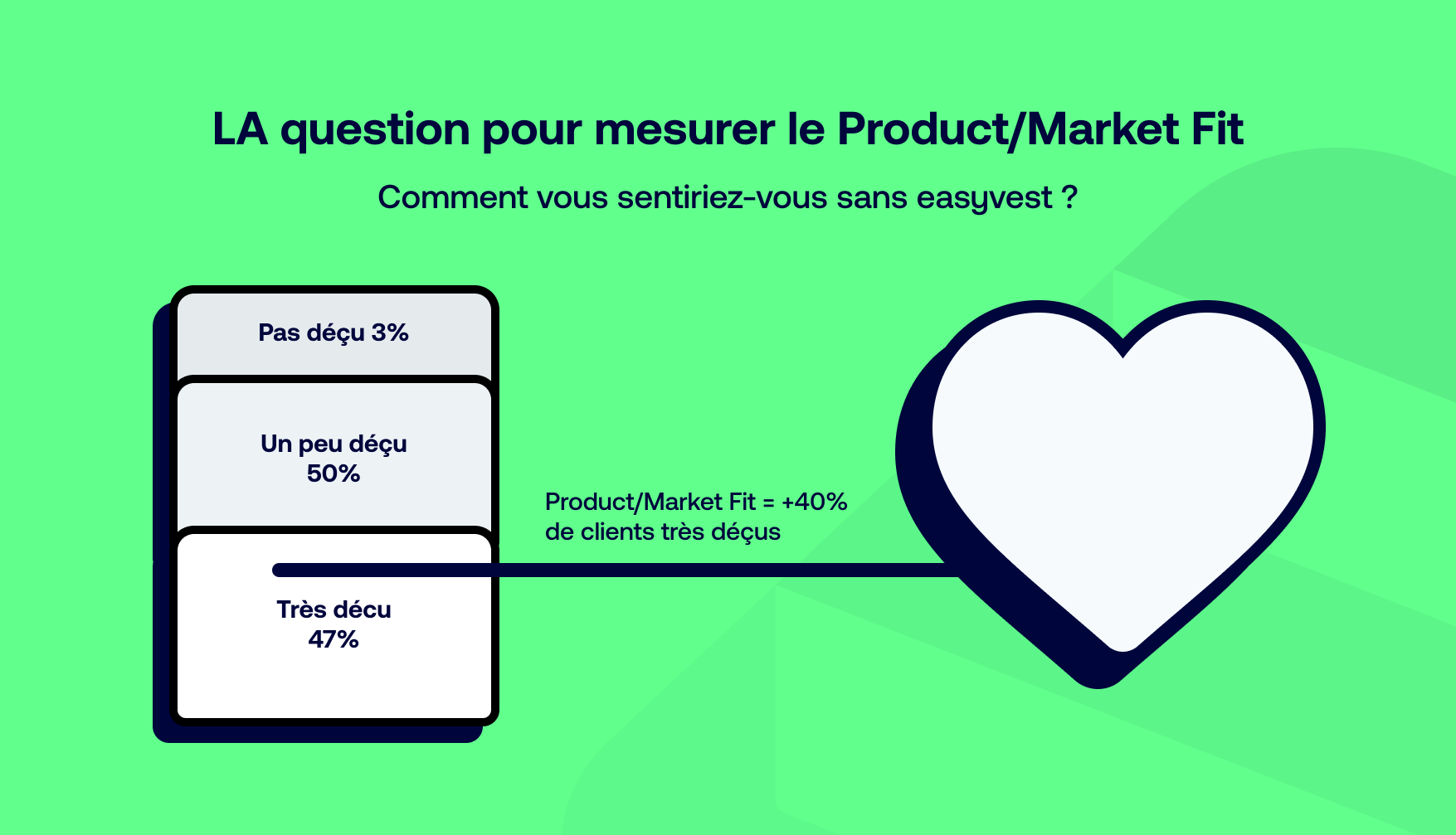 LA question pour mesurer le Product/Market Fit

Comment vous sentiriez-vous sans easyvest ?

Pas déçu 3%

Un peu déçu
50%

Très décu
47%

Product/Market Fit = +40%
de clients très déçus